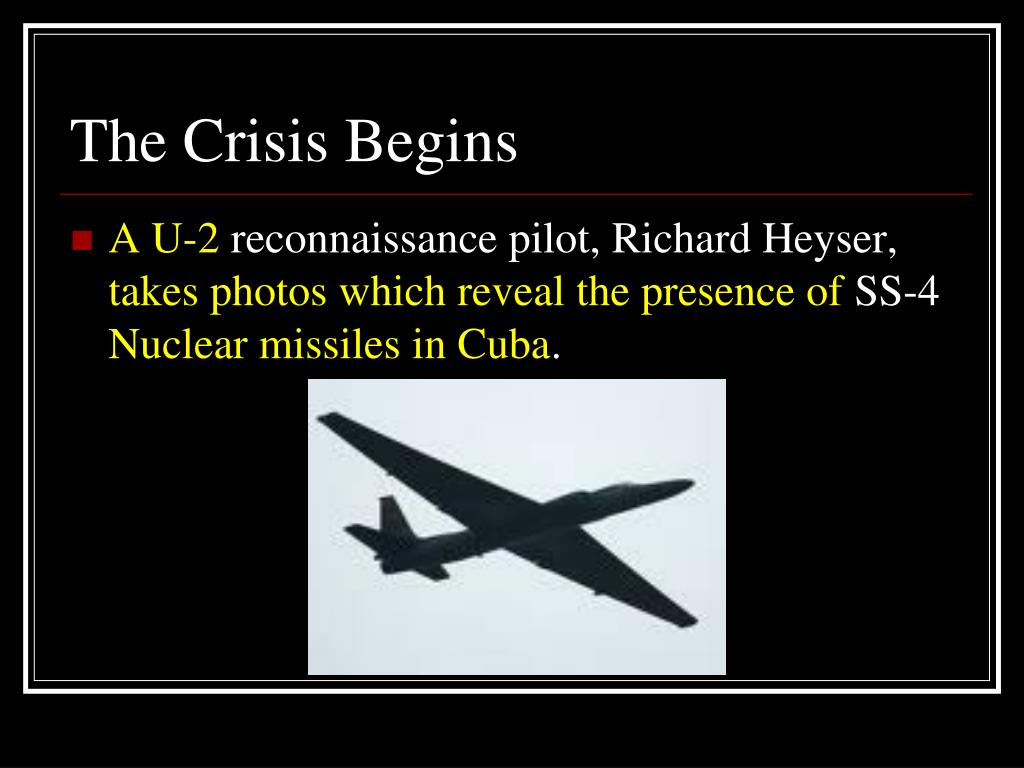 The Crisis Begins

A U-2 reconnaissance pilot, Richard Heyser, takes photos which reveal the presence of SS-4 Nuclear missiles in Cuba.